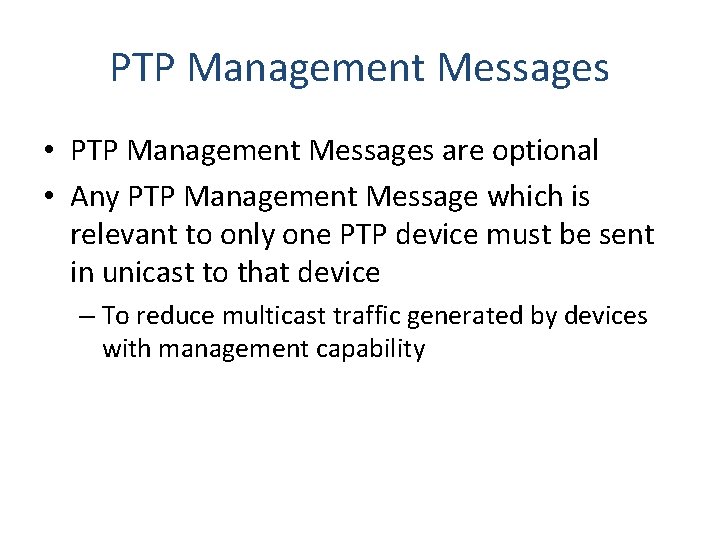 PTP Management Messages

• PTP Management Messages are optional
• Any PTP Management Message which is relevant to only one PTP device must be sent in unicast to that device
– To reduce multicast traffic generated by devices with management capability